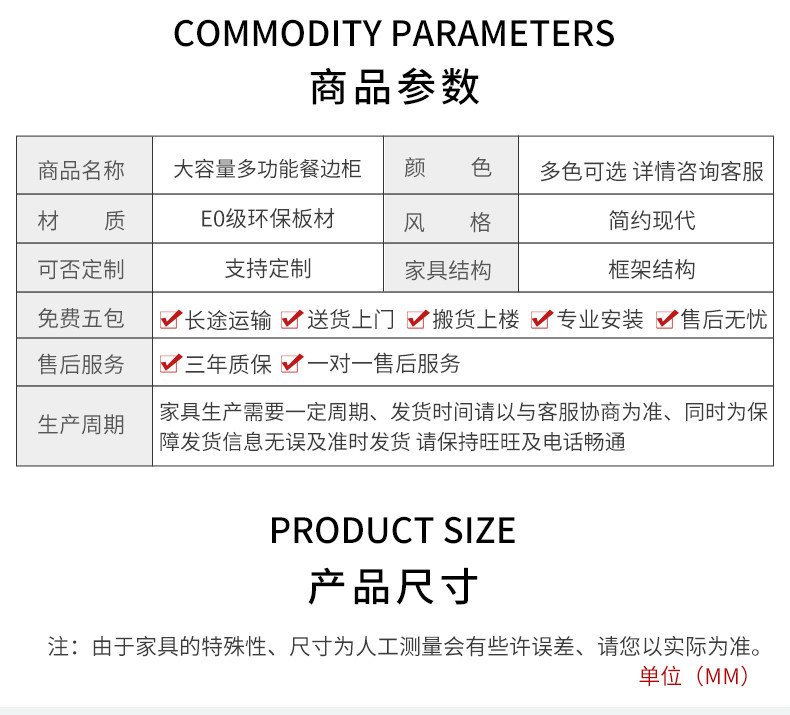 COMMODITY PARAMETERS

商品参数

| 商品名称 | 大容量多功能餐边柜 | 颜　色 | 多色可选 详情咨询客服 |
|---|---|---|---|
| 材　质 | E0级环保板材 | 风　格 | 简约现代 |
| 可否定制 | 支持定制 | 家具结构 | 框架结构 |
| 免费五包 | 长途运输 送货上门 搬货上楼 专业安装 售后无忧 | | |
| 售后服务 | 三年质保 一对一售后服务 | | |
| 生产周期 | 家具生产需要一定周期、发货时间请以与客服协商为准、同时为保障发货信息无误及准时发货 请保持旺旺及电话畅通 | | |

PRODUCT SIZE

产品尺寸

注：由于家具的特殊性、尺寸为人工测量会有些许误差、请您以实际为准。

单位（MM）